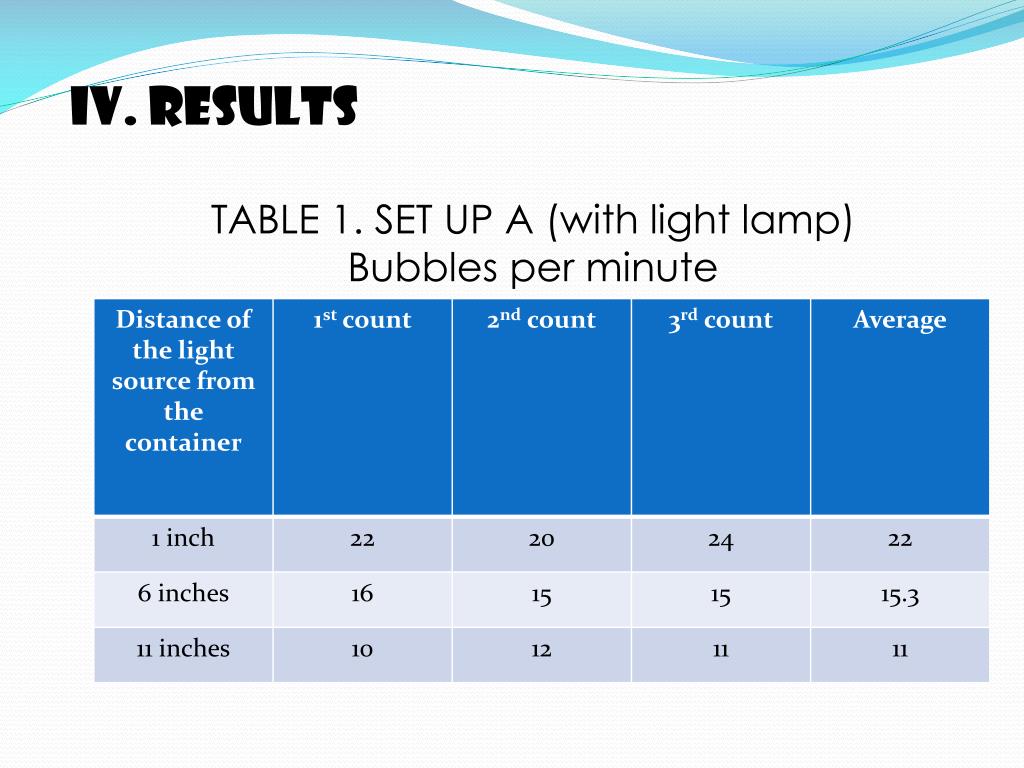 IV. RESULTS

TABLE 1. SET UP A (with light lamp)
Bubbles per minute

| Distance of the light source from the container | 1st count | 2nd count | 3rd count | Average |
|---|---|---|---|---|
| 1 inch | 22 | 20 | 24 | 22 |
| 6 inches | 16 | 15 | 15 | 15.3 |
| 11 inches | 10 | 12 | 11 | 11 |